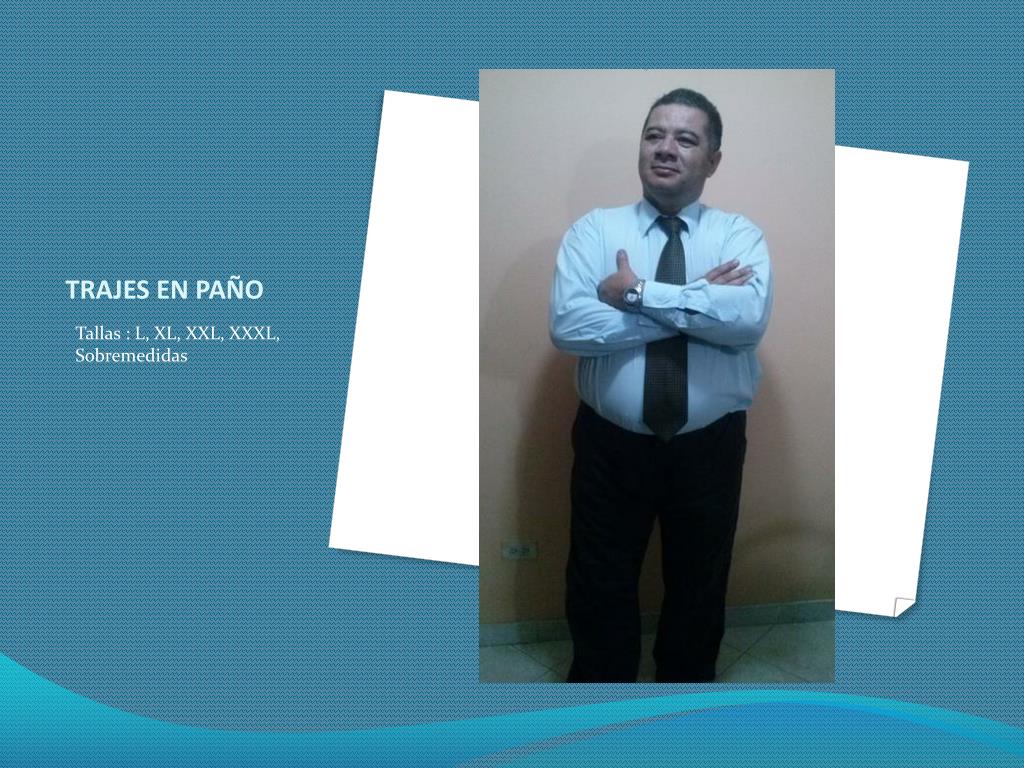 TRAJES EN PAÑO

Tallas : L, XL, XXL, XXXL, Sobremedidas